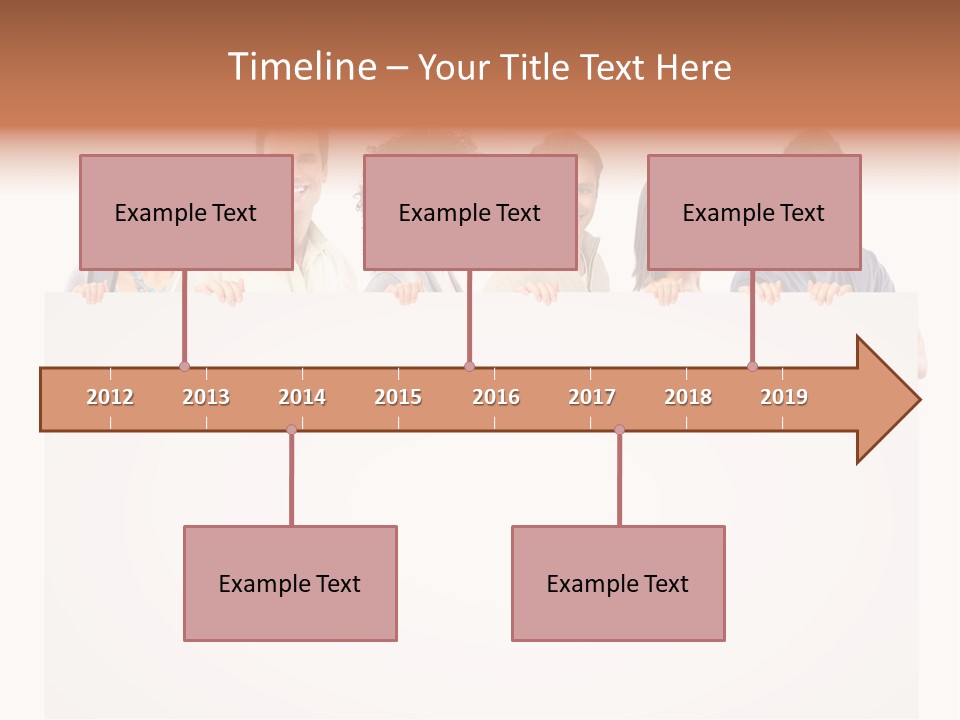 Timeline – Your Title Text Here

Example Text

Example Text

Example Text

2012 2013 2014 2015 2016 2017 2018 2019

Example Text

Example Text